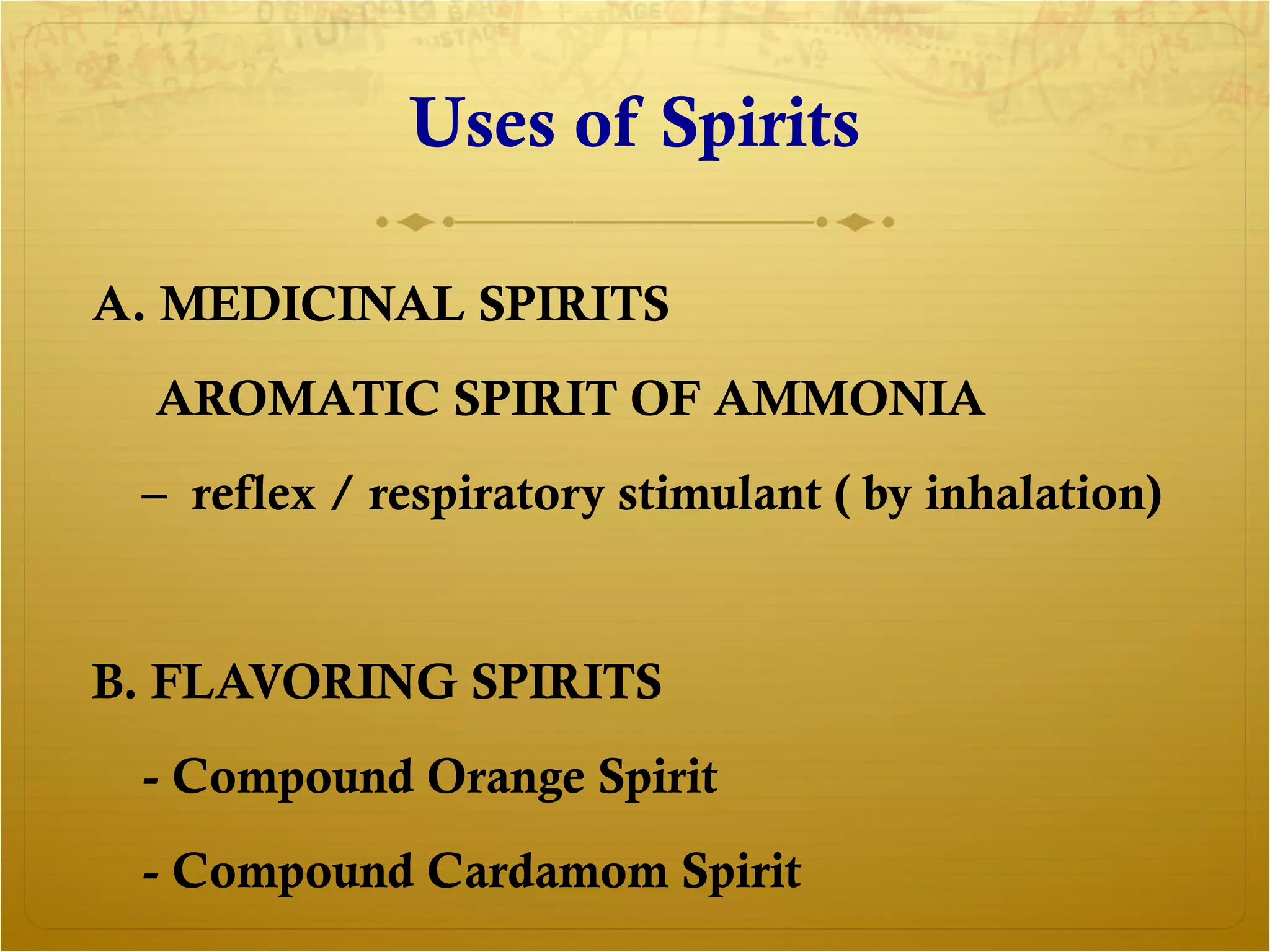 Uses of Spirits

A. MEDICINAL SPIRITS

AROMATIC SPIRIT OF AMMONIA

– reflex / respiratory stimulant ( by inhalation)

B. FLAVORING SPIRITS

- Compound Orange Spirit

- Compound Cardamom Spirit